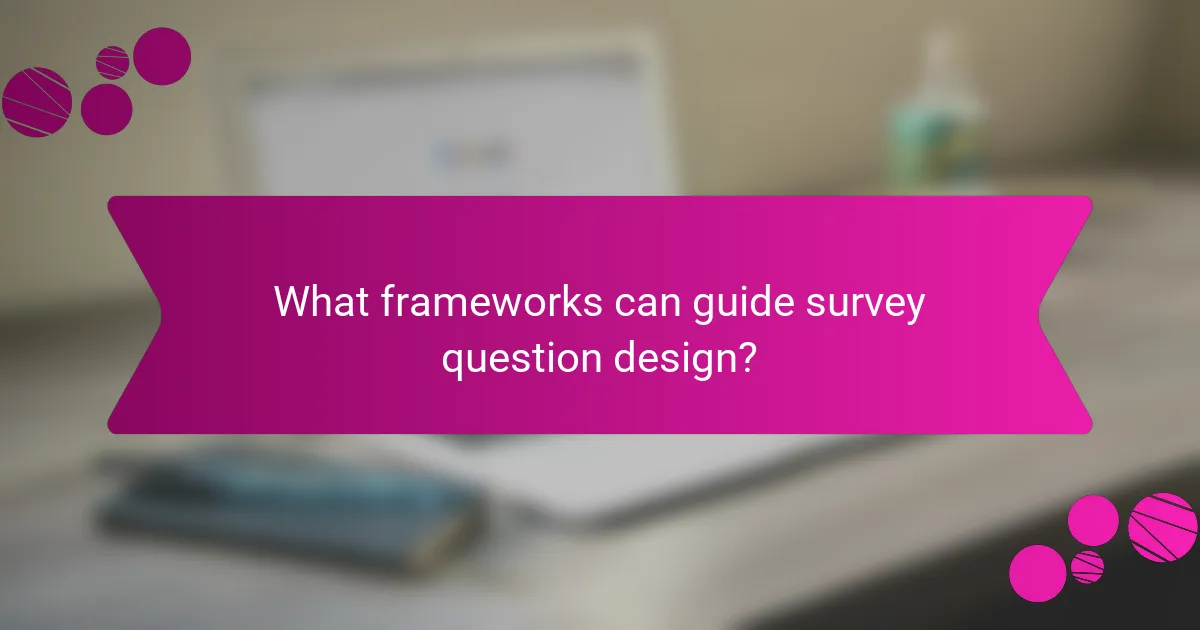 What frameworks can guide survey question design?